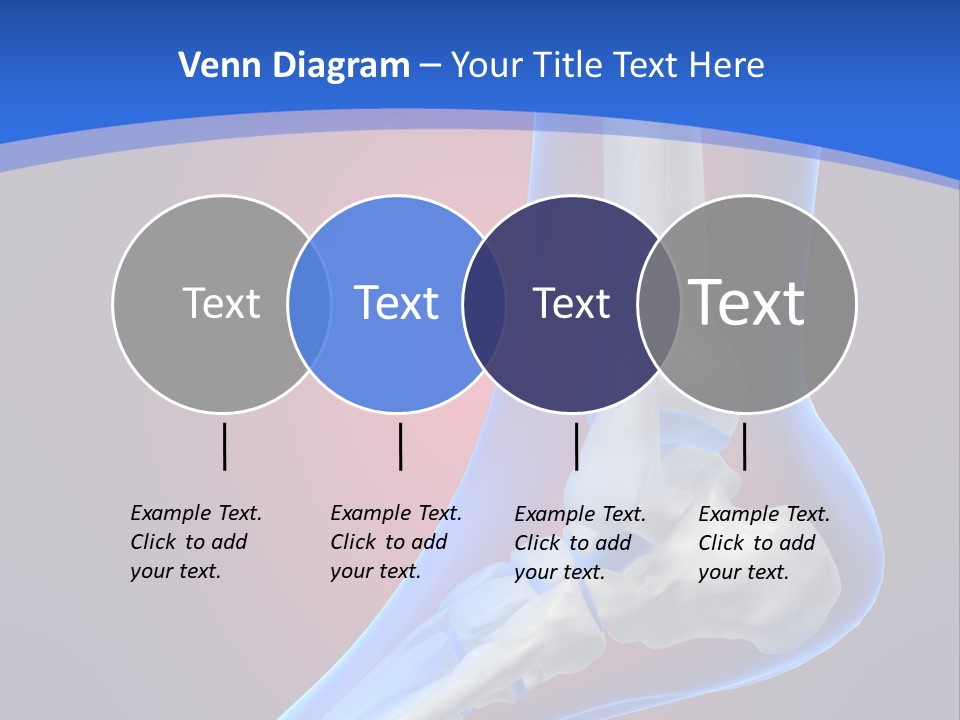 Venn Diagram – Your Title Text Here

Text

Text

Text

Text

Example Text. Click to add your text.

Example Text. Click to add your text.

Example Text. Click to add your text.

Example Text. Click to add your text.